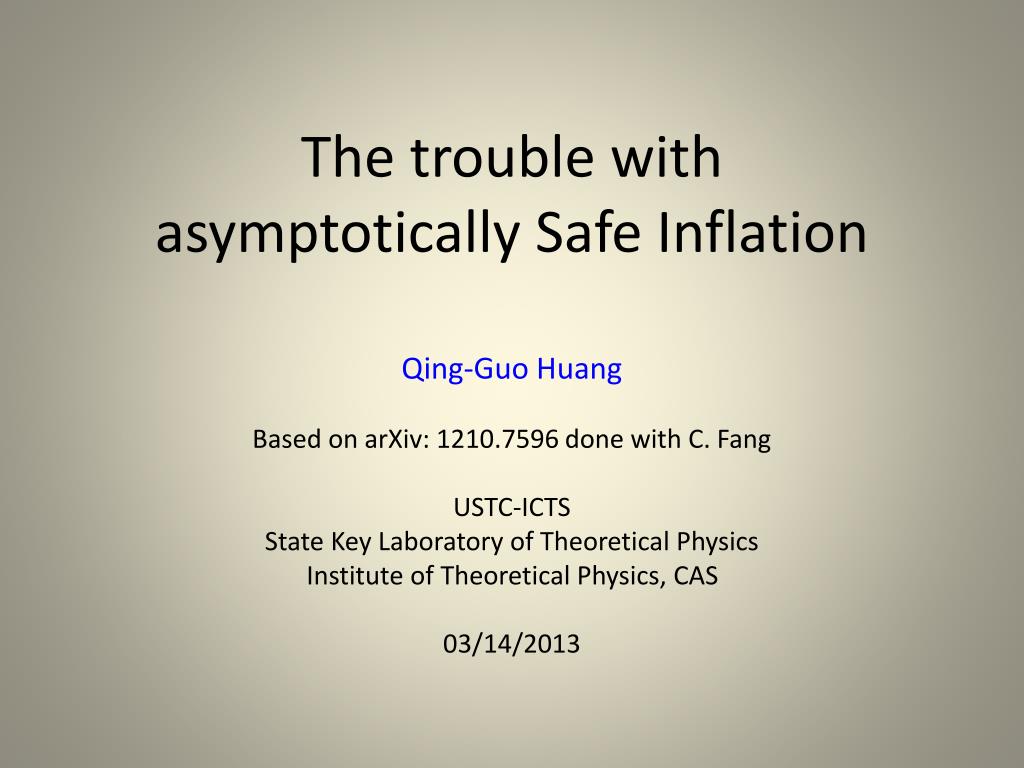 The trouble with asymptotically Safe Inflation

Qing-Guo Huang

Based on arXiv: 1210.7596 done with C. Fang

USTC-ICTS
State Key Laboratory of Theoretical Physics
Institute of Theoretical Physics, CAS

03/14/2013